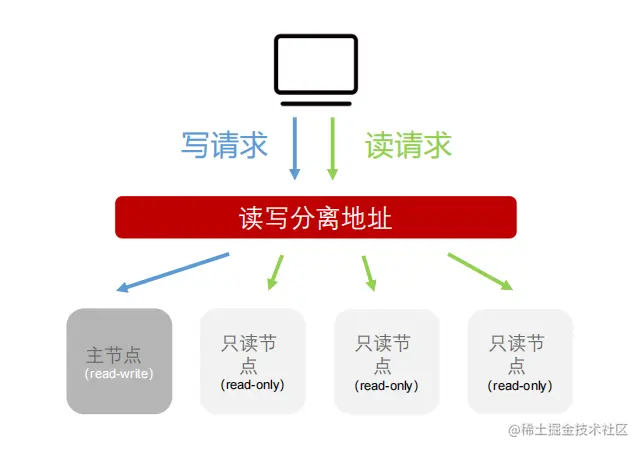 写请求

读请求

读写分离地址

主节点
(read-write)

只读节点
(read-only)

只读节点
(read-only)

只读节点
(read-only)

@稀土掘金技术社区